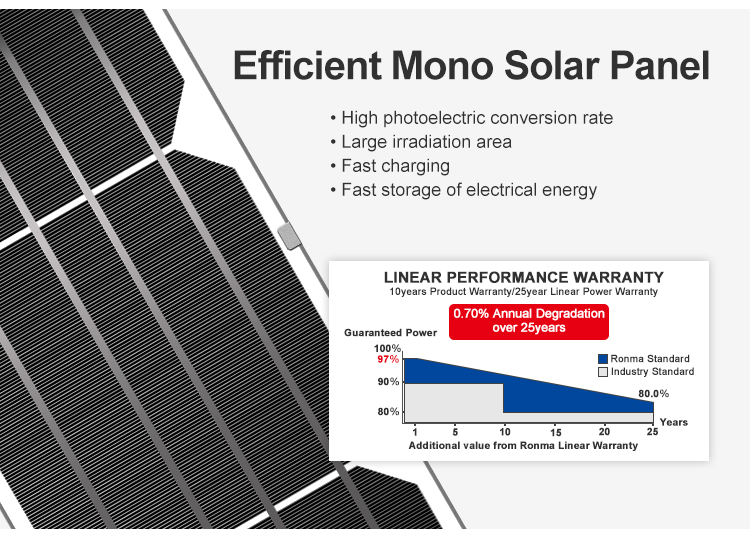 Efficient Mono Solar Panel

• High photoelectric conversion rate
• Large irradiation area
• Fast charging
• Fast storage of electrical energy

LINEAR PERFORMANCE WARRANTY
10years Product Warranty/25year Linear Power Warranty

0.70% Annual Degradation over 25years

Guaranteed Power

100%
97%
90%
80%

Ronma Standard
Industry Standard

80.0%

1 5 10 15 20 25
Years

Additional value from Ronma Linear Warranty